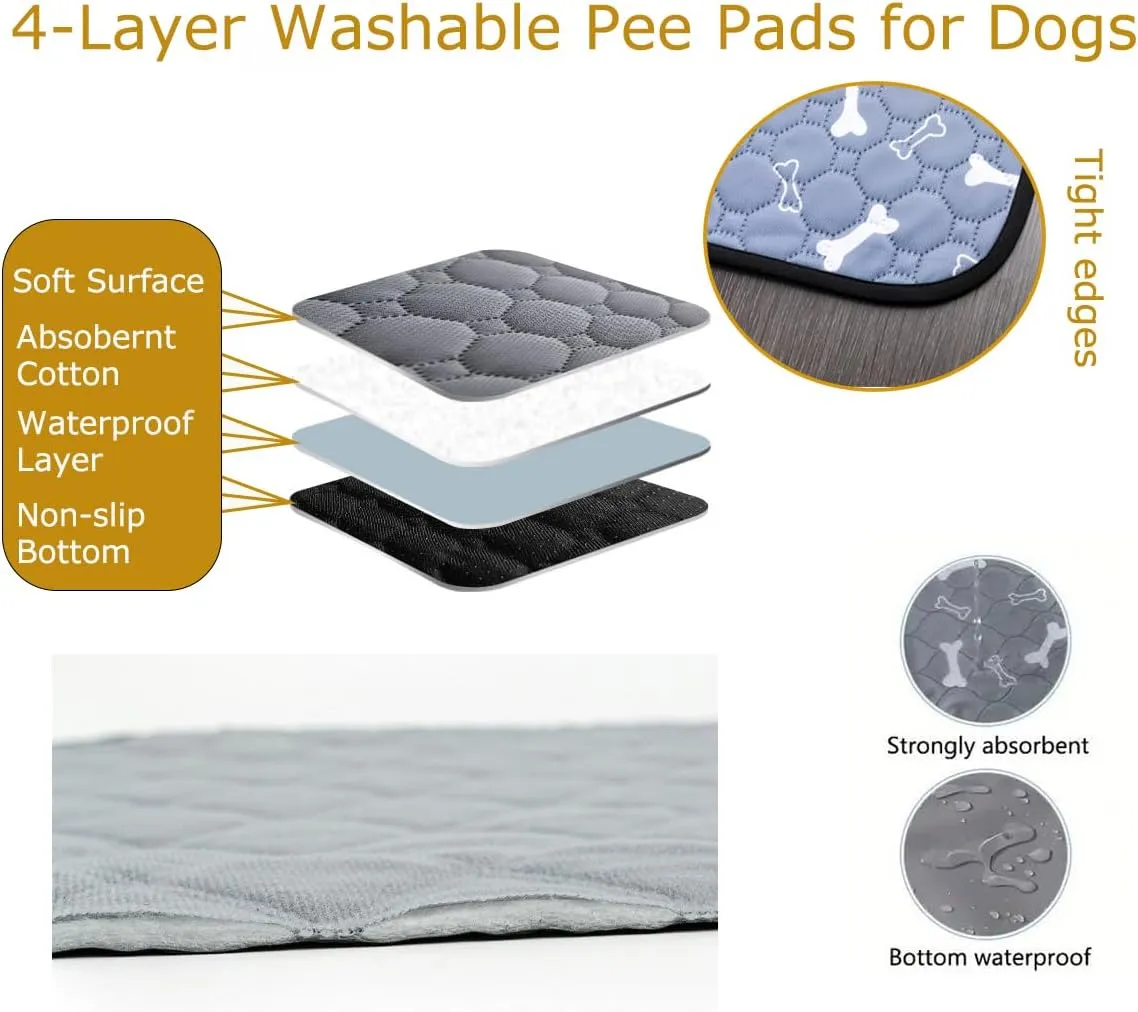 4-Layer Washable Pee Pads for Dogs

Soft Surface

Absobernt Cotton

Waterproof Layer

Non-slip Bottom

Tight edges

Strongly absorbent

Bottom waterproof